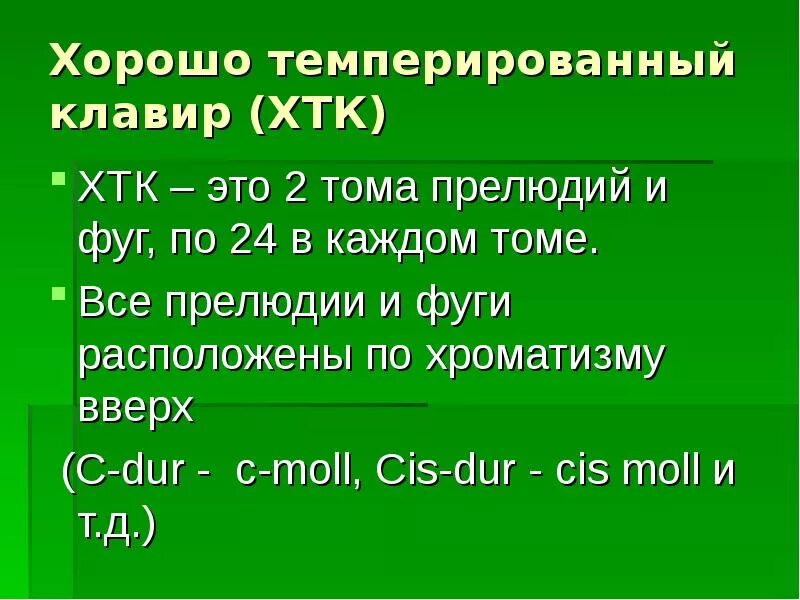 Хорошо темперированный клавир (ХТК)

ХТК – это 2 тома прелюдий и фуг, по 24 в каждом томе.

Все прелюдии и фуги расположены по хроматизму вверх

(C-dur - c-moll, Cis-dur - cis moll и т.д.)